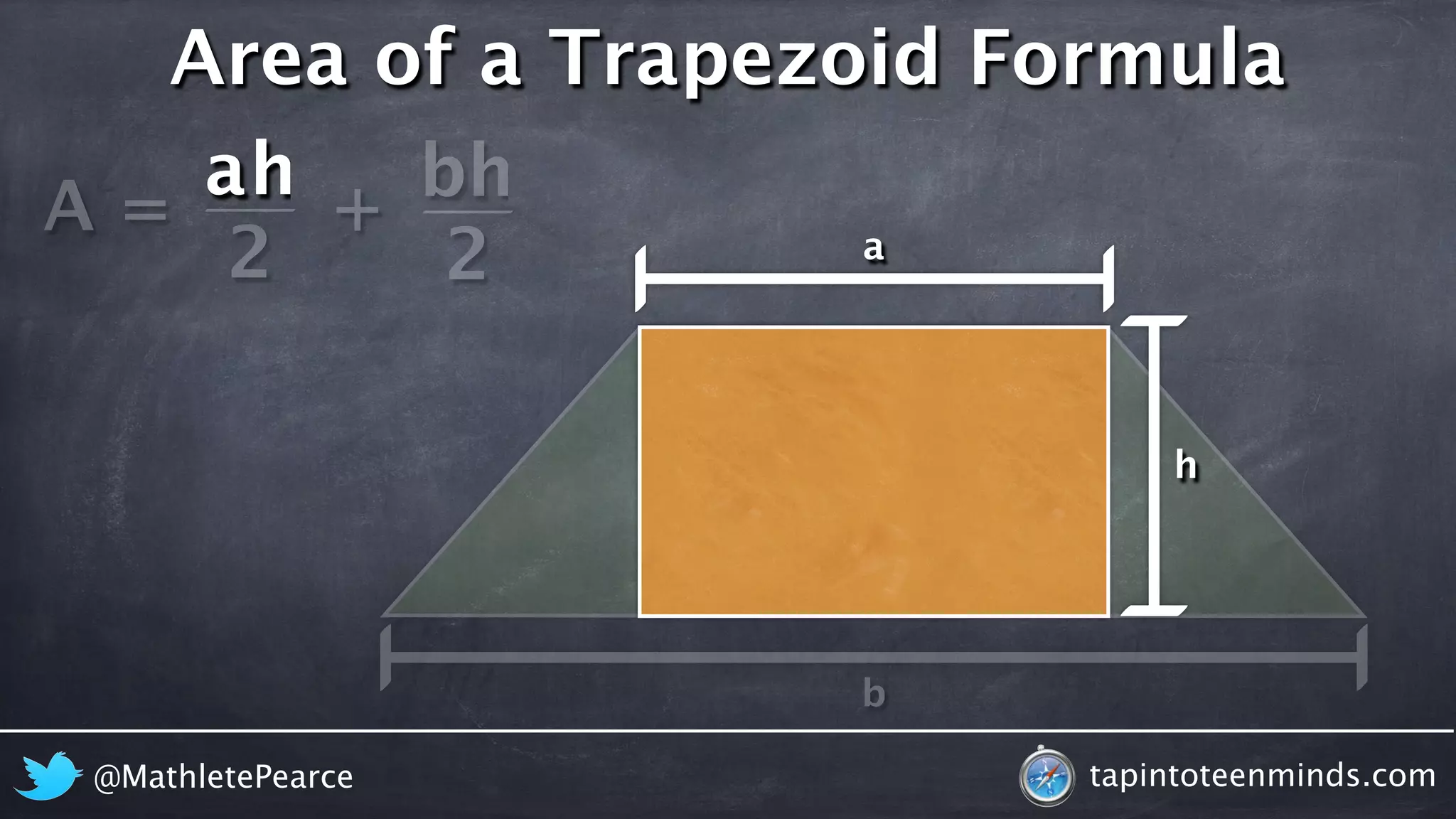 Area of a Trapezoid Formula

$A = \frac{ah}{2} + \frac{bh}{2}$

a

h

b

@MathletePearce

tapintoteenminds.com